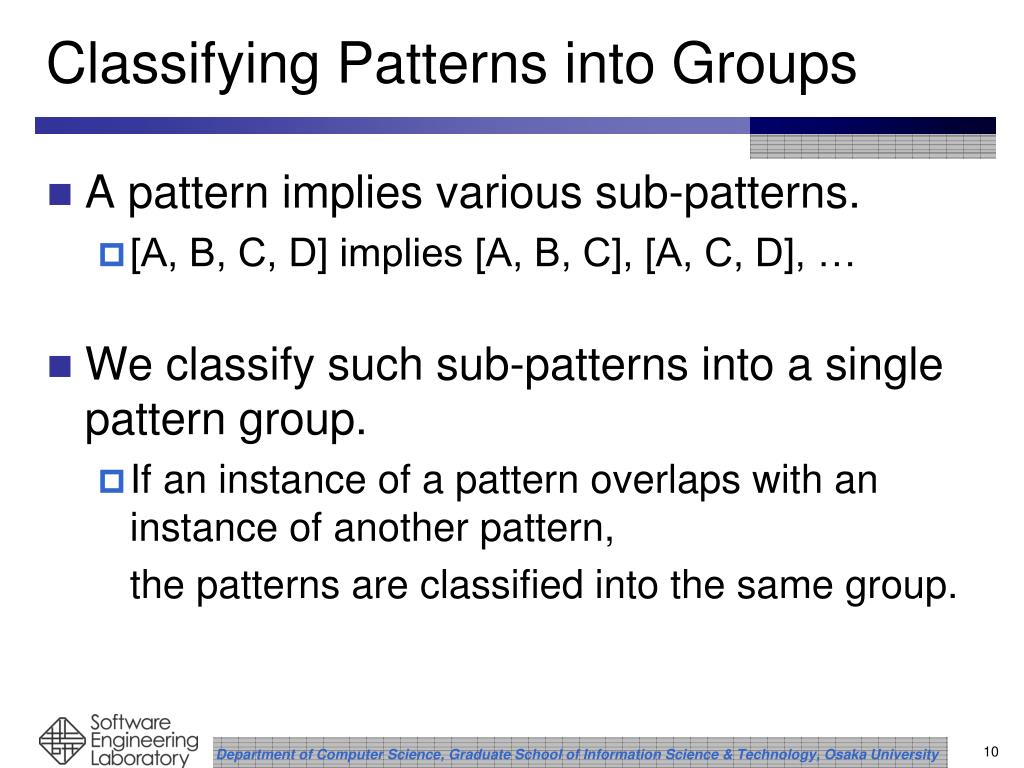 Classifying Patterns into Groups

A pattern implies various sub-patterns.

[A, B, C, D] implies [A, B, C], [A, C, D], …

We classify such sub-patterns into a single pattern group.

If an instance of a pattern overlaps with an instance of another pattern,

the patterns are classified into the same group.

Software Engineering Laboratory

Department of Computer Science, Graduate School of Information Science & Technology, Osaka University

10